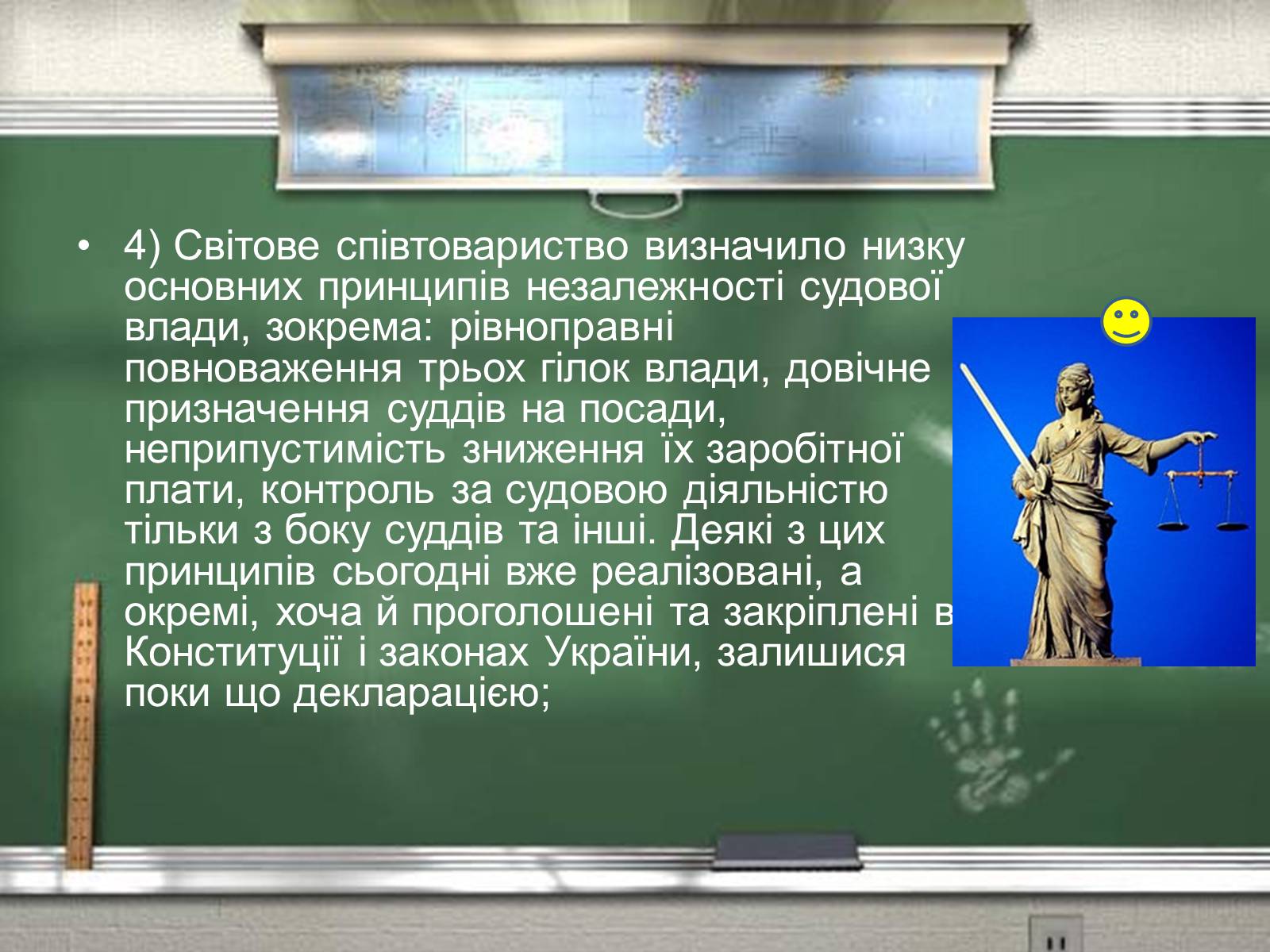 • 4) Світове співтовариство визначило низку основних принципів незалежності судової влади, зокрема: рівноправні повноваження трьох гілок влади, довічне призначення суддів на посади, неприпустимість зниження їх заробітної плати, контроль за судовою діяльністю тільки з боку суддів та інші. Деякі з цих принципів сьогодні вже реалізовані, а окремі, хоча й проголошені та закріплені в Конституції і законах України, залишися поки що декларацією;